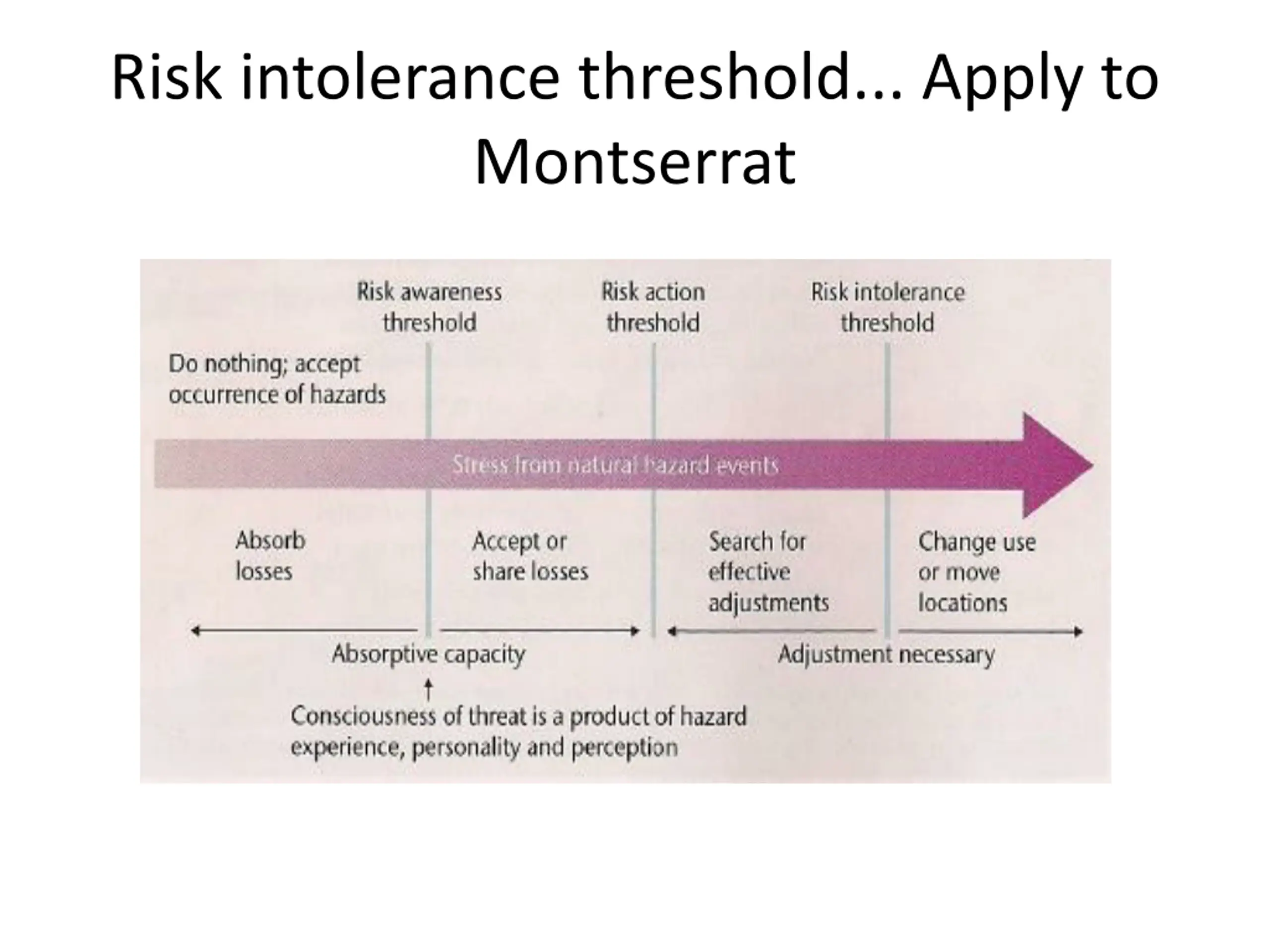 Risk intolerance threshold... Apply to Montserrat

Risk awareness threshold

Risk action threshold

Risk intolerance threshold

Do nothing; accept occurrence of hazards

Stress from natural hazard events

Absorb losses

Accept or share losses

Search for effective adjustments

Change use or move locations

Absorptive capacity

Adjustment necessary

Consciousness of threat is a product of hazard experience, personality and perception